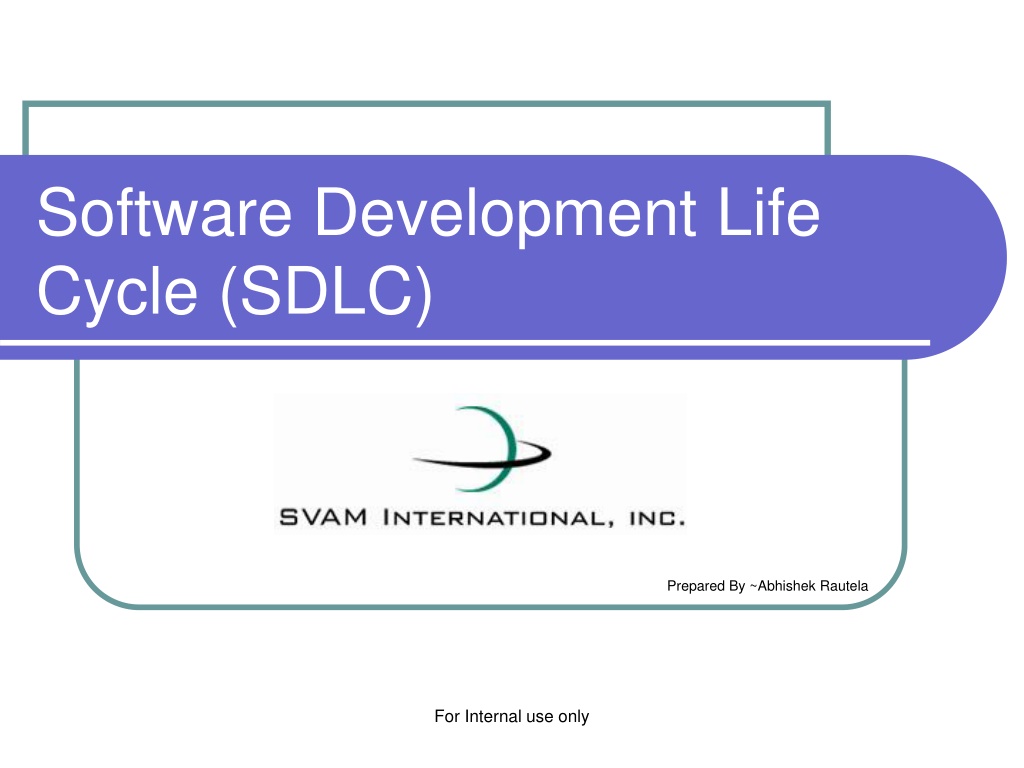 Software Development Life Cycle (SDLC)

SVAM INTERNATIONAL, INC.

Prepared By ~Abhishek Rautela

For Internal use only